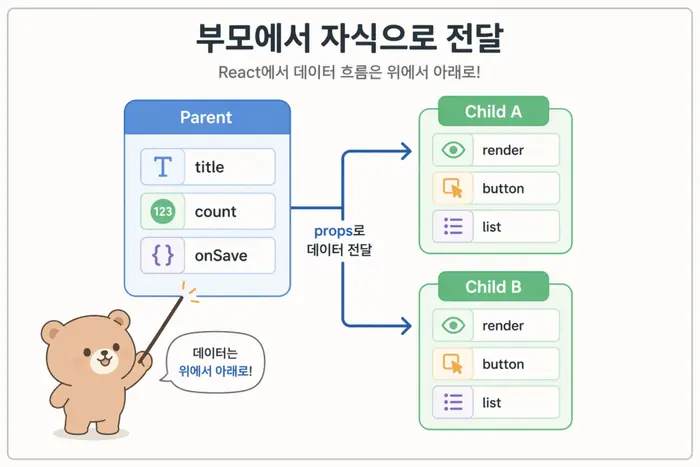 부모에서 자식으로 전달

React에서 데이터 흐름은 위에서 아래로!

Parent

T title

123 count

{} onSave

props로 데이터 전달

Child A

render

button

list

Child B

render

button

list

데이터는 위에서 아래로!